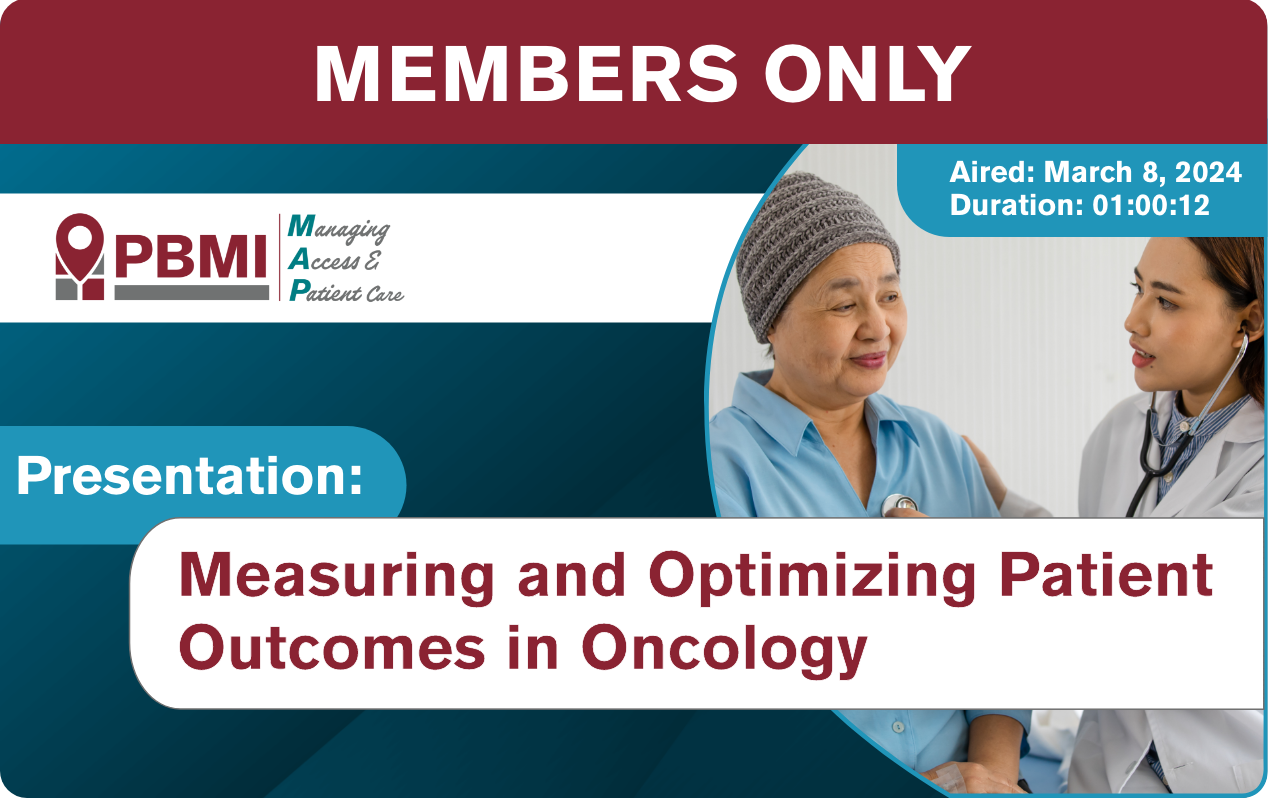 MEMBERS ONLY

Aired: March 8, 2024
Duration: 01:00:12

PBMI

Managing
Access &
Patient Care

Presentation:

Measuring and Optimizing Patient Outcomes in Oncology